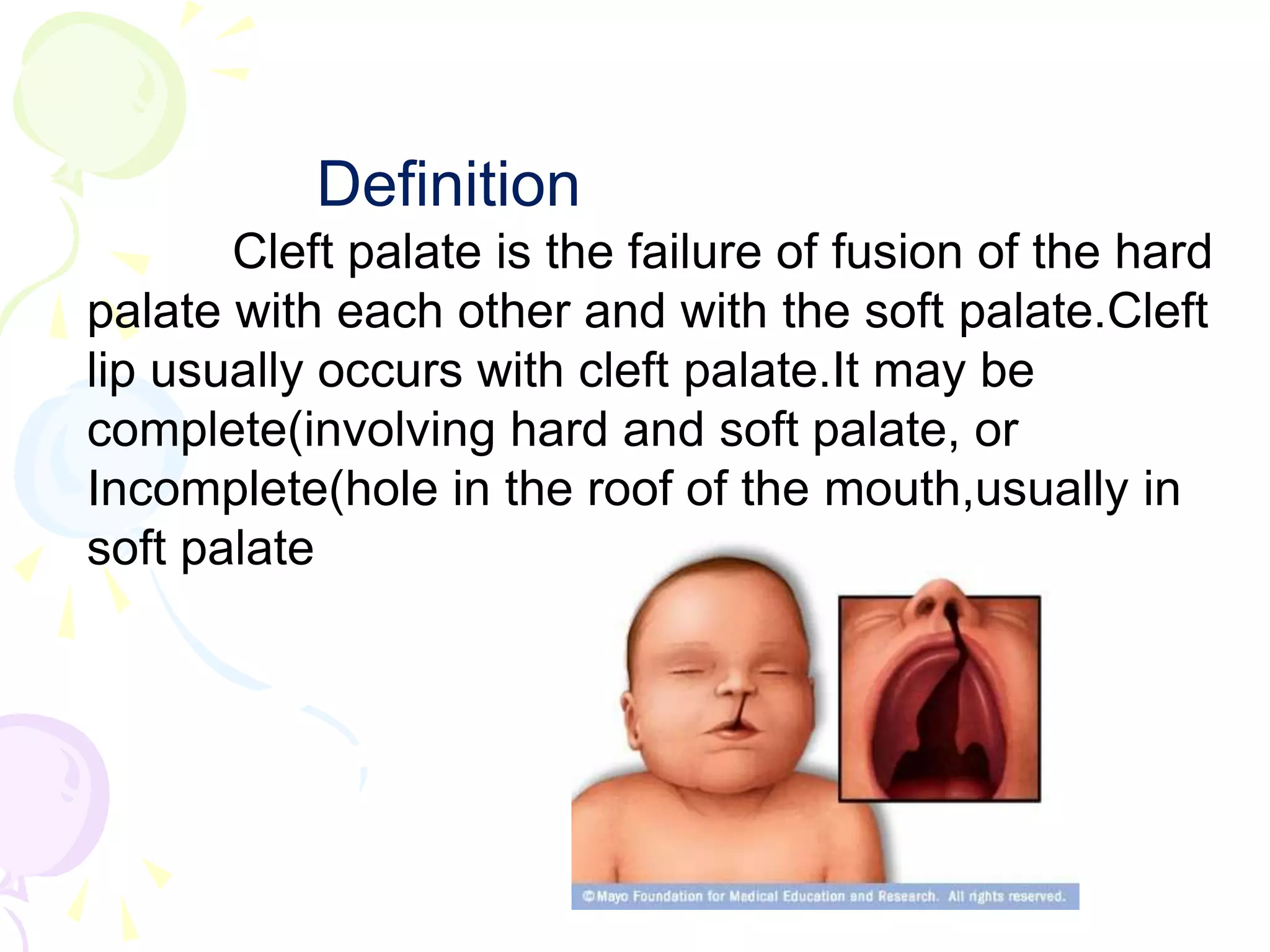 Definition

Cleft palate is the failure of fusion of the hard palate with each other and with the soft palate.Cleft lip usually occurs with cleft palate.It may be complete(involving hard and soft palate, or Incomplete(hole in the roof of the mouth,usually in soft palate

©Mayo Foundation for Medical Education and Research. All rights reserved.